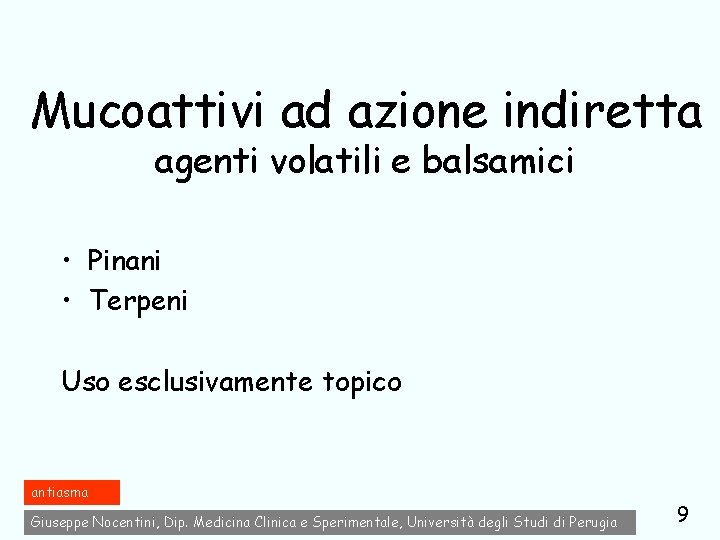 Mucoattivi ad azione indiretta
agenti volatili e balsamici

• Pinani
• Terpeni

Uso esclusivamente topico

antiasma

Giuseppe Nocentini, Dip. Medicina Clinica e Sperimentale, Università degli Studi di Perugia

9